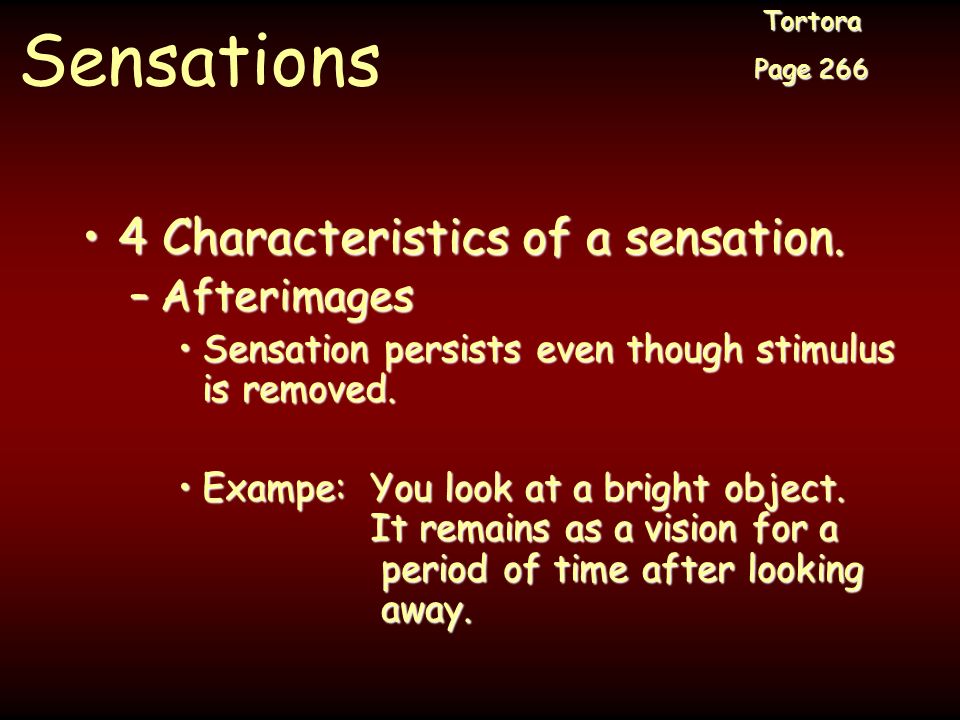 Sensations

Tortora
Page 266

• 4 Characteristics of a sensation.
– Afterimages
• Sensation persists even though stimulus is removed.

• Exampe: You look at a bright object. It remains as a vision for a period of time after looking away.